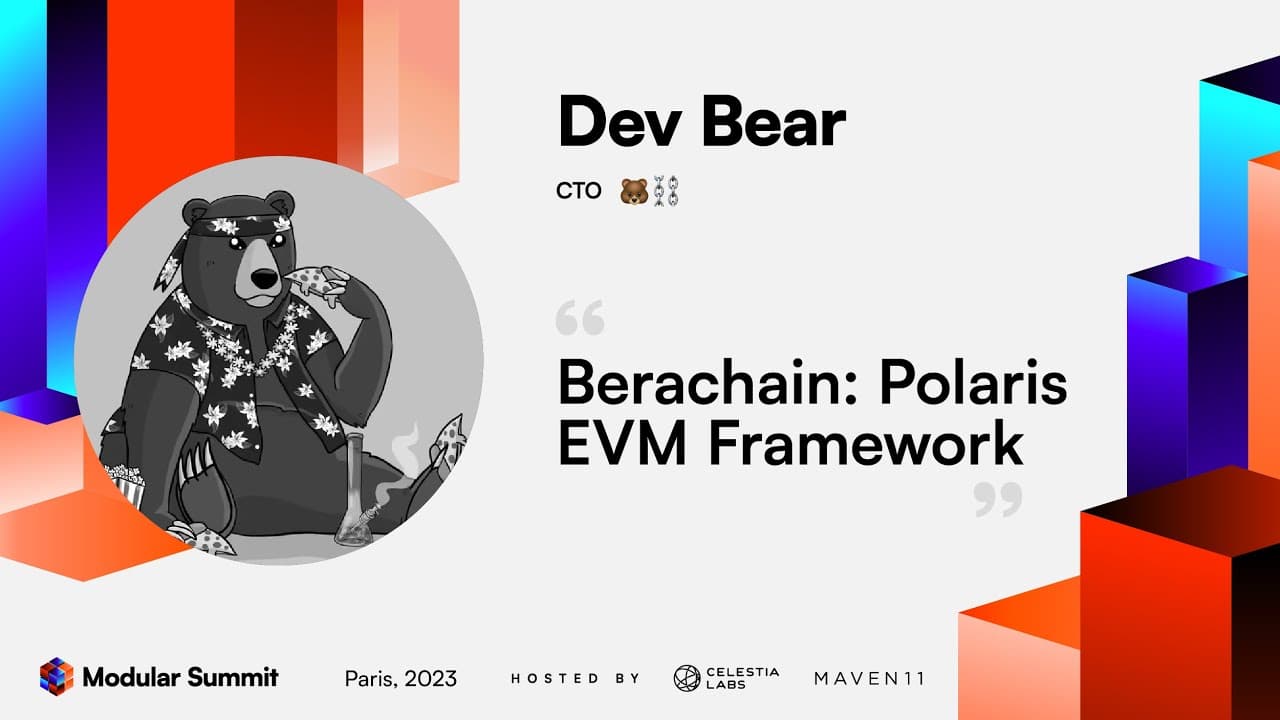 Dev Bear

CTO 🐻⛓

“

Berachain: Polaris EVM Framework

”

Modular Summit

Paris, 2023

HOSTED BY

CELESTIA LABS

MAVEN11